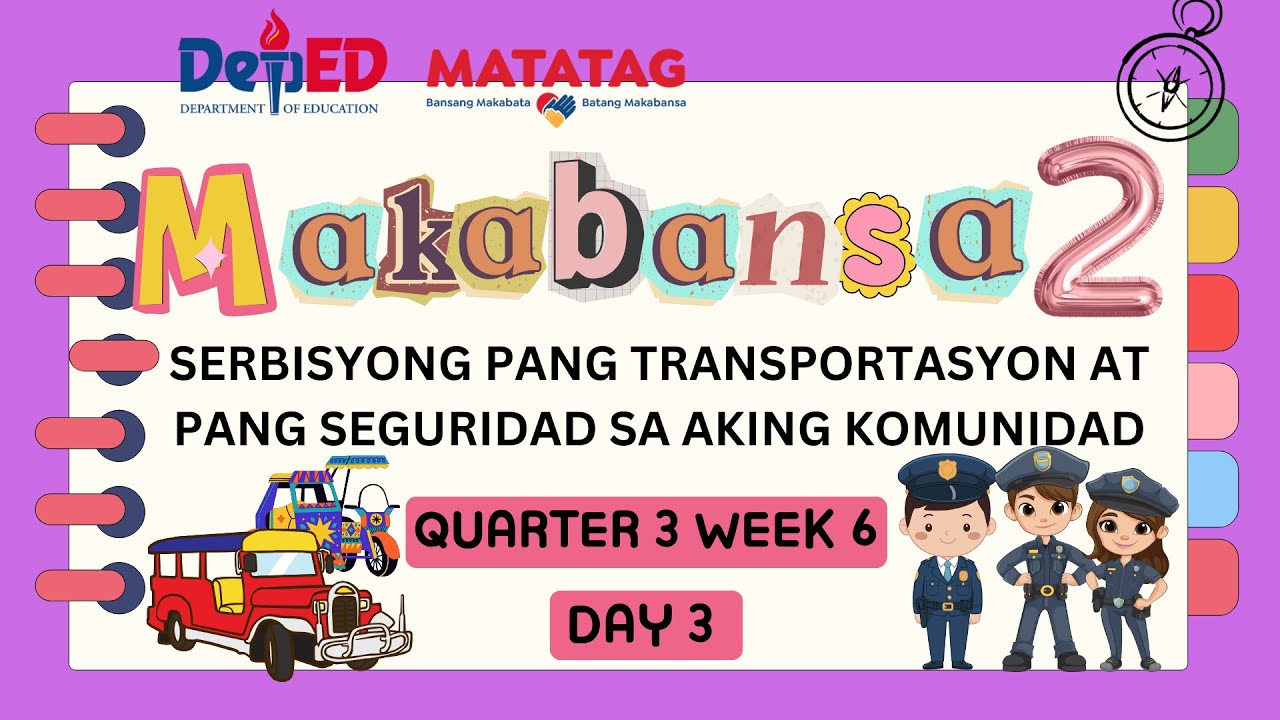 DepED
DEPARTMENT OF EDUCATION

MATATAG
Bansang Makabata Batang Makabansa

Makabansa 2

SERBISYONG PANG TRANSPORTASYON AT PANG SEGURIDAD SA AKING KOMUNIDAD

QUARTER 3 WEEK 6

DAY 3